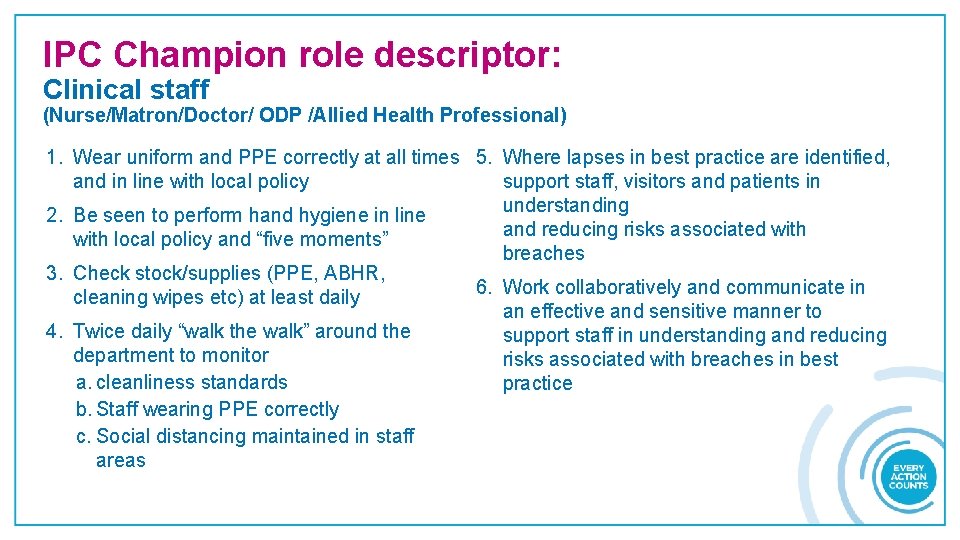 IPC Champion role descriptor:
Clinical staff
(Nurse/Matron/Doctor/ ODP /Allied Health Professional)

1. Wear uniform and PPE correctly at all times and in line with local policy

2. Be seen to perform hand hygiene in line with local policy and “five moments”

3. Check stock/supplies (PPE, ABHR, cleaning wipes etc) at least daily

4. Twice daily “walk the walk” around the department to monitor
a. cleanliness standards
b. Staff wearing PPE correctly
c. Social distancing maintained in staff areas

5. Where lapses in best practice are identified, support staff, visitors and patients in understanding and reducing risks associated with breaches

6. Work collaboratively and communicate in an effective and sensitive manner to support staff in understanding and reducing risks associated with breaches in best practice

EVERY ACTION COUNTS